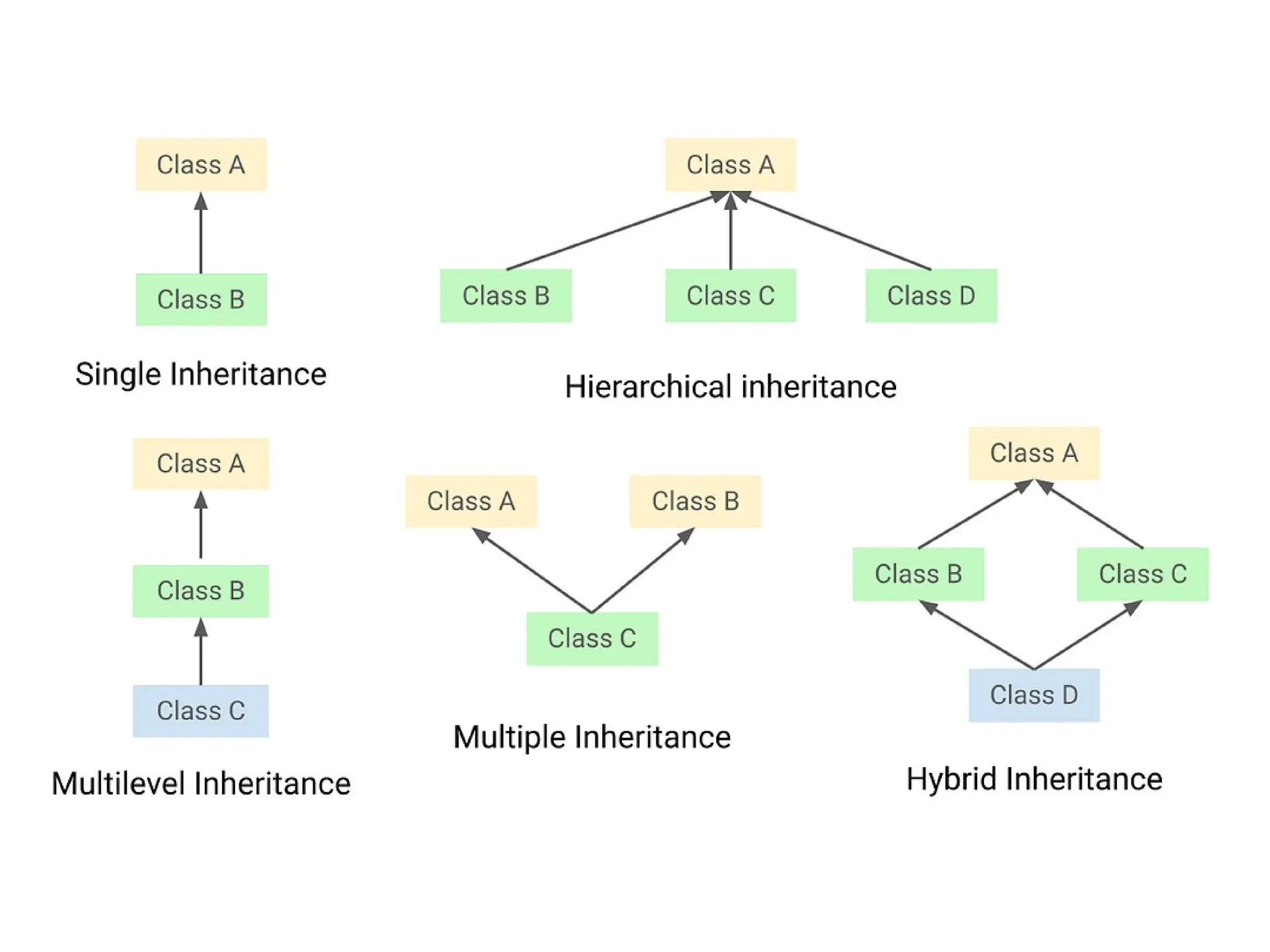 Class A

Class B

Single Inheritance

Class A

Class B

Class C

Class D

Hierarchical inheritance

Class A

Class B

Class C

Multilevel Inheritance

Class A

Class B

Class C

Multiple Inheritance

Class A

Class B

Class C

Class D

Hybrid Inheritance